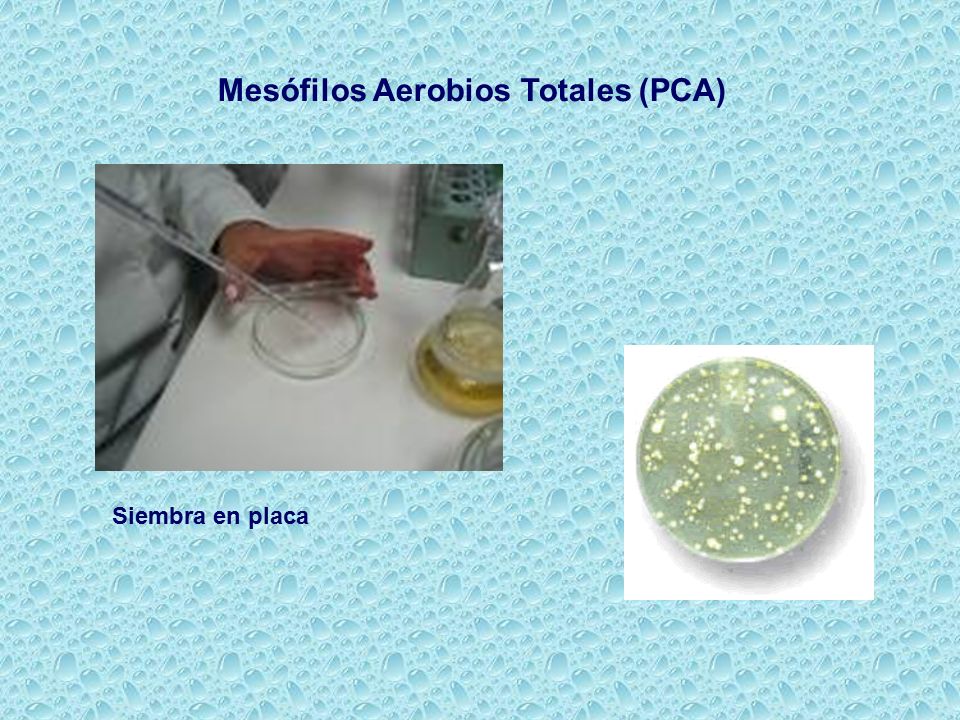 Mesófilos Aerobios Totales (PCA)

Siembra en placa